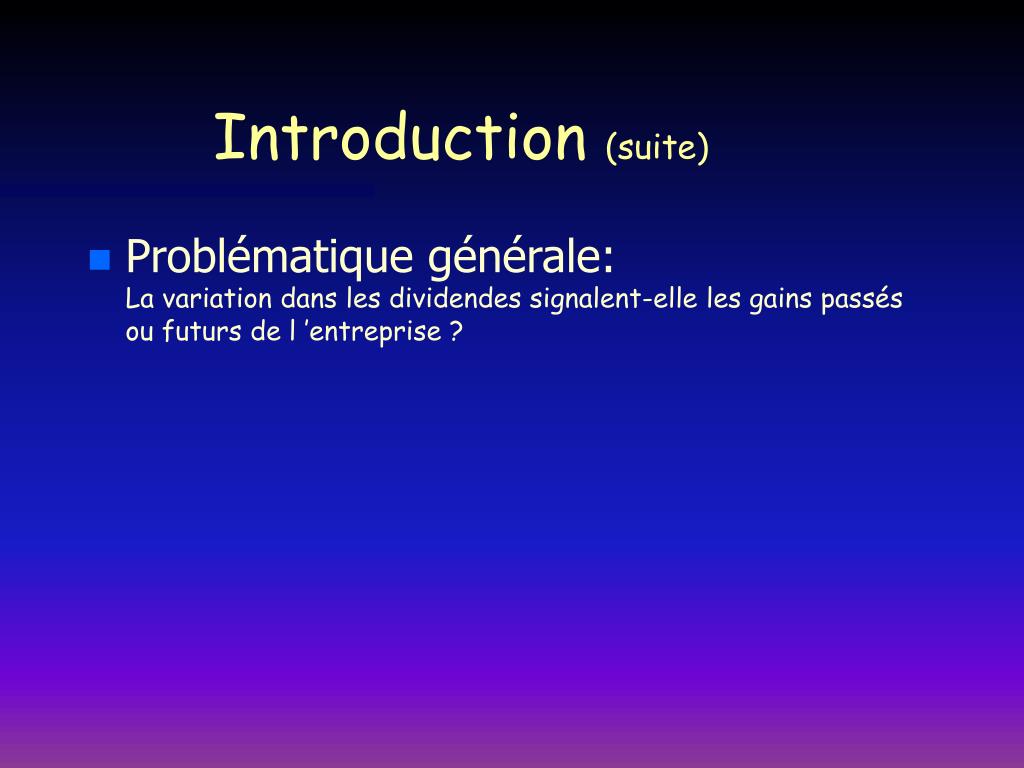 Introduction (suite)

Problématique générale:
La variation dans les dividendes signalent-elle les gains passés ou futurs de l ’entreprise ?